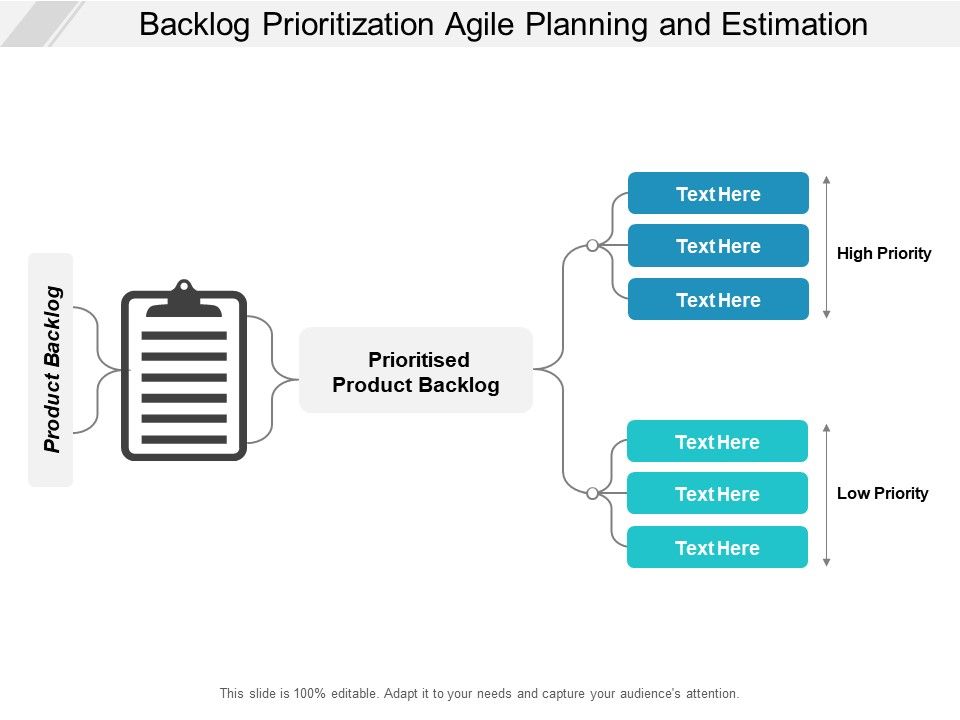 Backlog Prioritization Agile Planning and Estimation

Product Backlog

Prioritised Product Backlog

Text Here

Text Here

Text Here

High Priority

Text Here

Text Here

Text Here

Low Priority

This slide is 100% editable. Adapt it to your needs and capture your audience's attention.